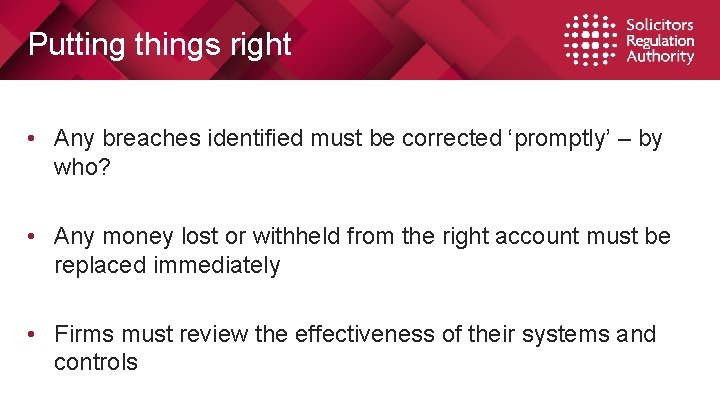 Putting things right

Solicitors Regulation Authority

• Any breaches identified must be corrected ‘promptly’ – by who?

• Any money lost or withheld from the right account must be replaced immediately

• Firms must review the effectiveness of their systems and controls